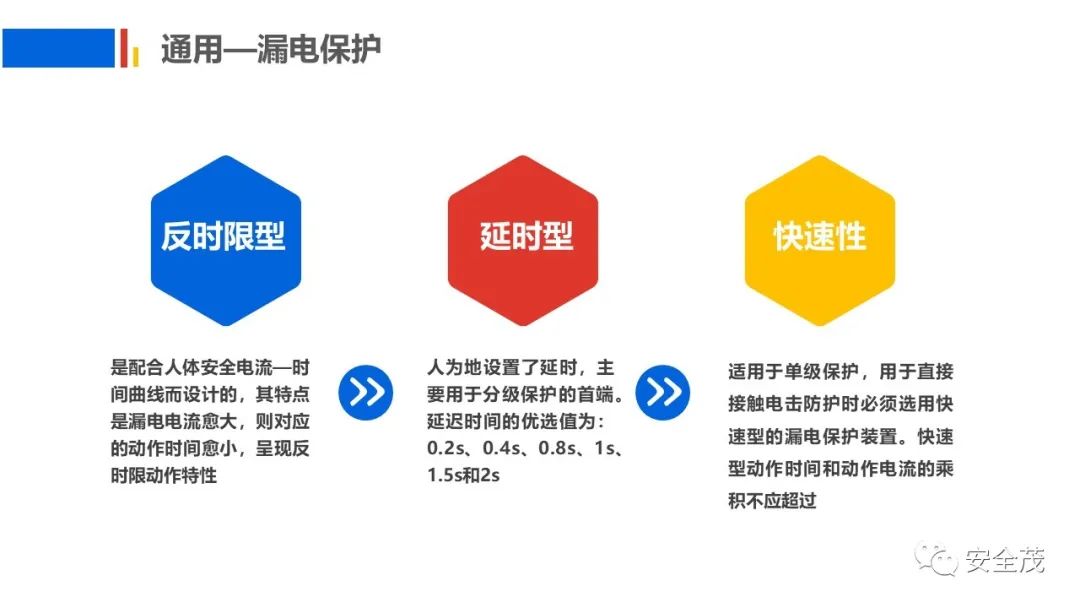 通用—漏电保护

反时限型

是配合人体安全电流—时间曲线而设计的，其特点是漏电电流愈大，则对应的动作时间愈小，呈现反时限动作特性

延时型

人为地设置了延时，主要用于分级保护的首端。延迟时间的优选值为：0.2s、0.4s、0.8s、1s、1.5s和2s

快速性

适用于单级保护，用于直接接触电击防护时必须选用快速型的漏电保护装置。快速型动作时间和动作电流的乘积不应超过

安全茂